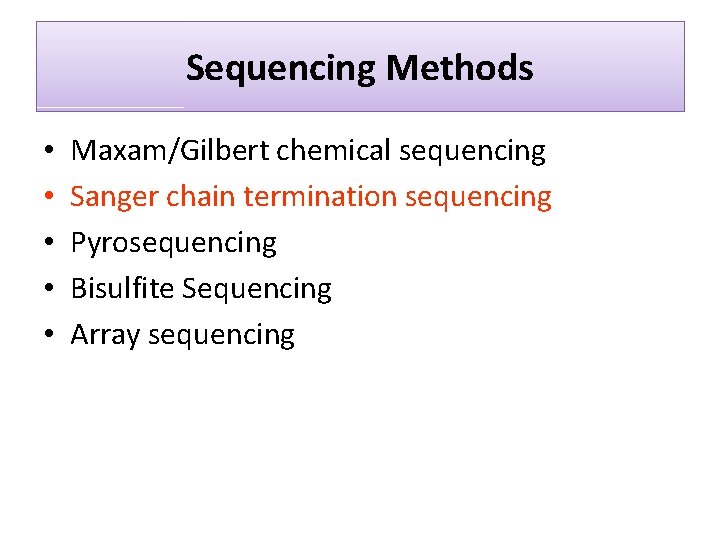 Sequencing Methods

• Maxam/Gilbert chemical sequencing
• Sanger chain termination sequencing
• Pyrosequencing
• Bisulfite Sequencing
• Array sequencing